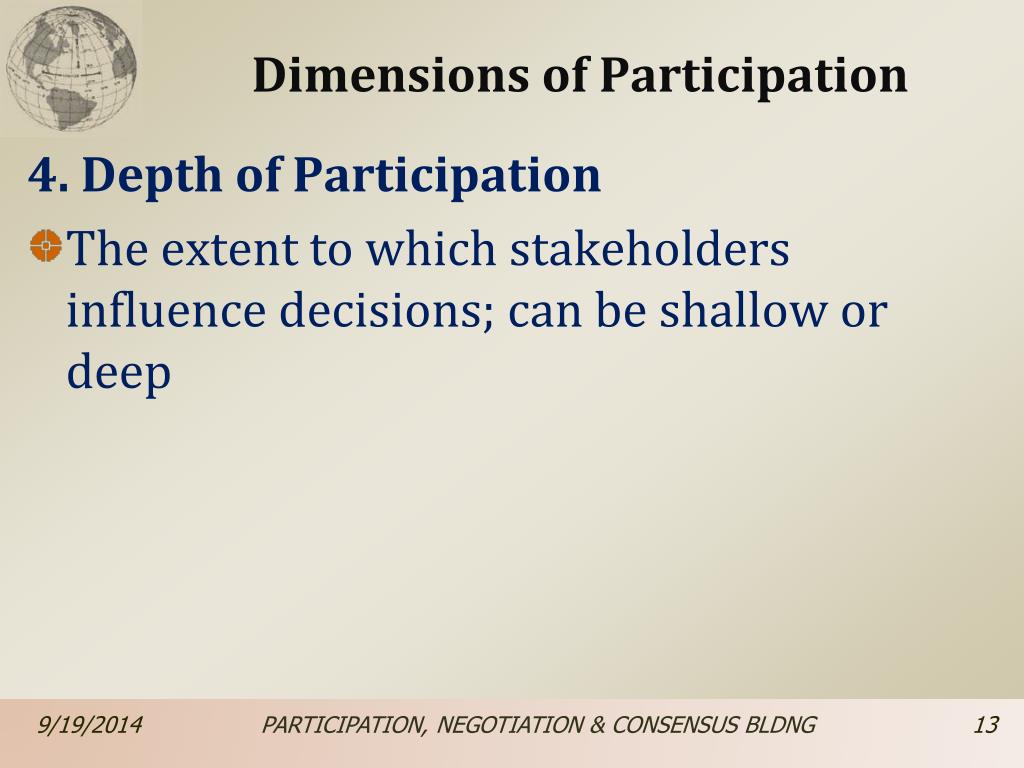 Dimensions of Participation

4. Depth of Participation

The extent to which stakeholders influence decisions; can be shallow or deep

9/19/2014 PARTICIPATION, NEGOTIATION & CONSENSUS BLDNG 13